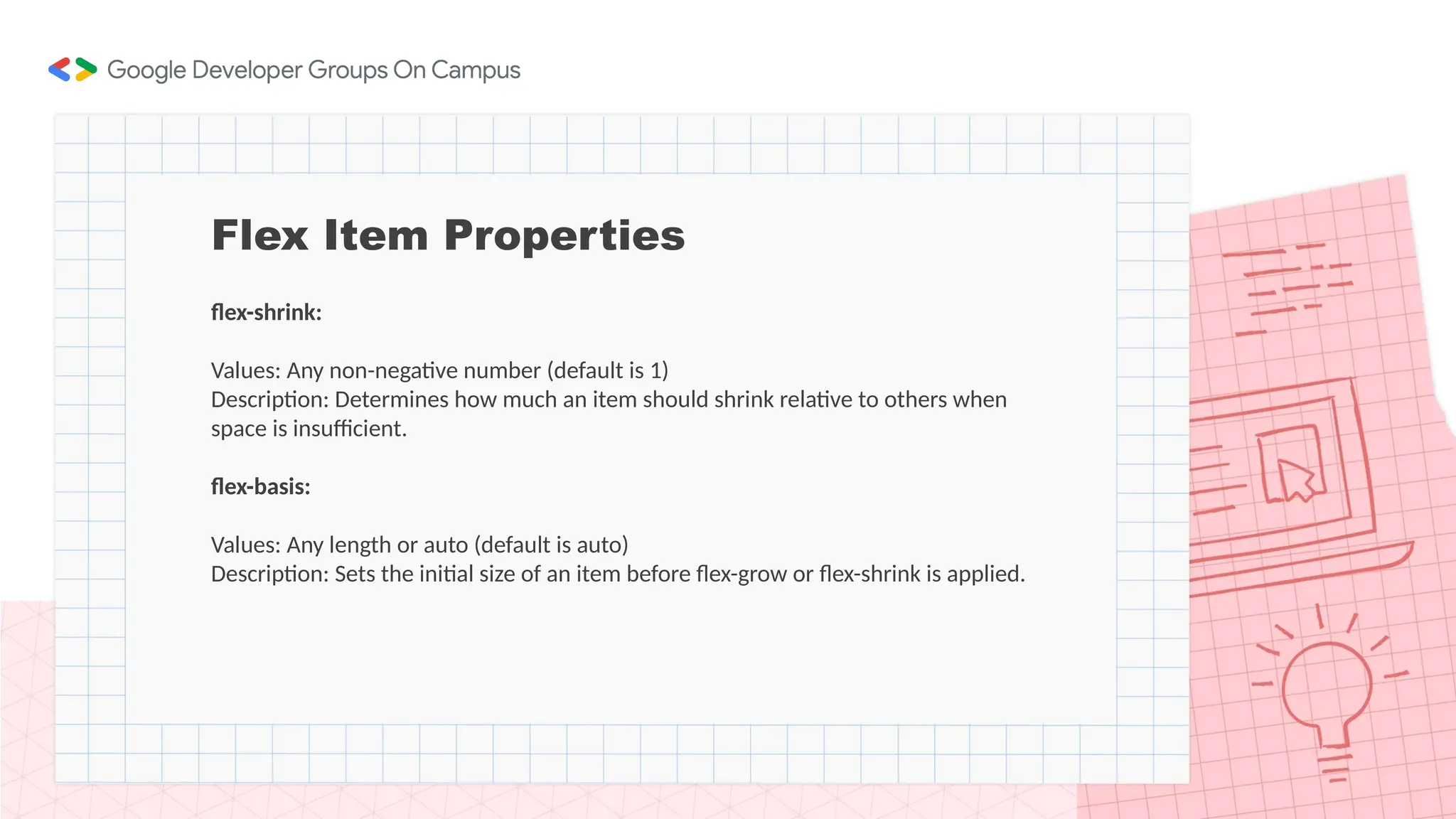 Google Developer Groups On Campus

Flex Item Properties

flex-shrink:

Values: Any non-negative number (default is 1)
Description: Determines how much an item should shrink relative to others when space is insufficient.

flex-basis:

Values: Any length or auto (default is auto)
Description: Sets the initial size of an item before flex-grow or flex-shrink is applied.